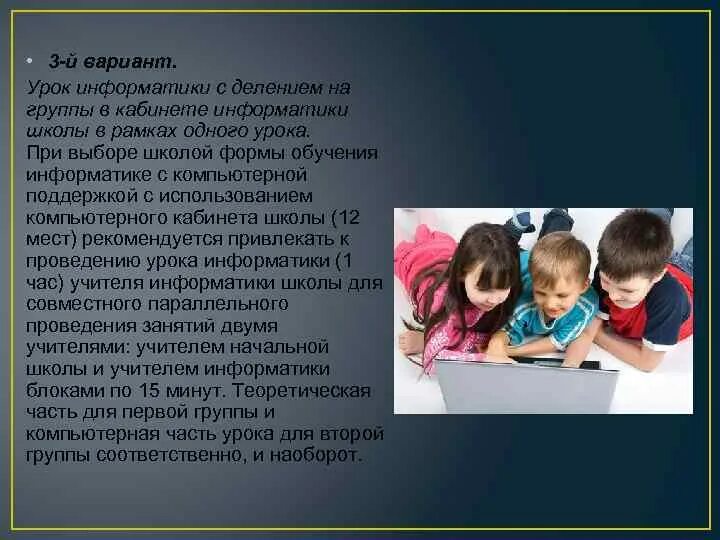 • 3-й вариант.
Урок информатики с делением на группы в кабинете информатики школы в рамках одного урока.
При выборе школой формы обучения информатике с компьютерной поддержкой с использованием компьютерного кабинета школы (12 мест) рекомендуется привлекать к проведению урока информатики (1 час) учителя информатики школы для совместного параллельного проведения занятий двумя учителями: учителем начальной школы и учителем информатики блоками по 15 минут. Теоретическая часть для первой группы и компьютерная часть урока для второй группы соответственно, и наоборот.